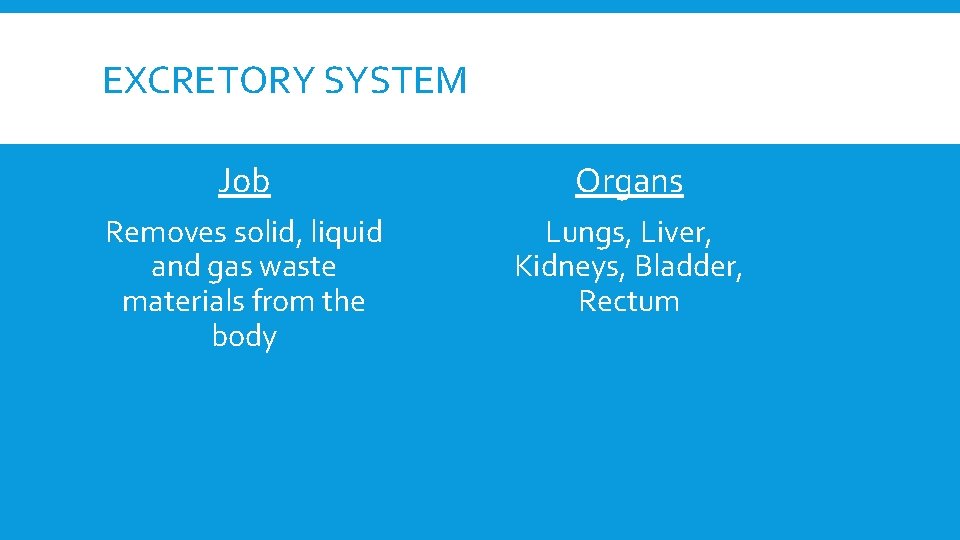 EXCRETORY SYSTEM

Job

Removes solid, liquid and gas waste materials from the body

Organs

Lungs, Liver, Kidneys, Bladder, Rectum